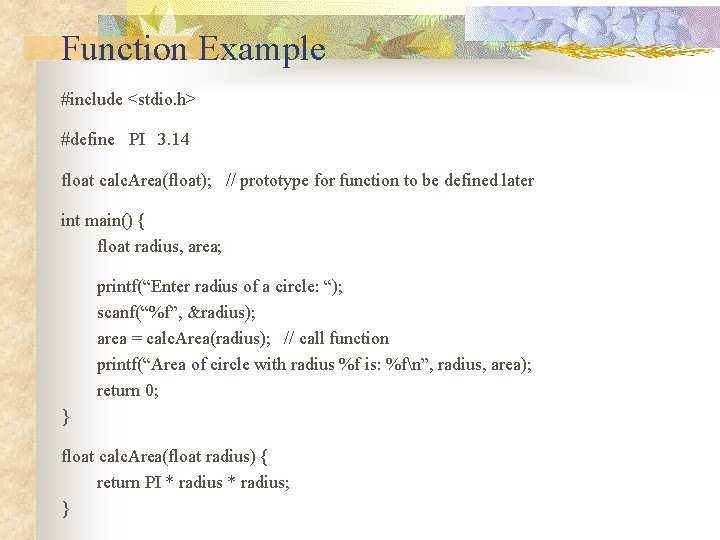 Function Example

#include <stdio.h>

#define PI 3.14

float calcArea(float); // prototype for function to be defined later

int main() {
float radius, area;

printf(“Enter radius of a circle: “);
scanf(“%f”, &radius);
area = calcArea(radius); // call function
printf(“Area of circle with radius %f is: %f\n”, radius, area);
return 0;
}

float calcArea(float radius) {
return PI * radius * radius;
}